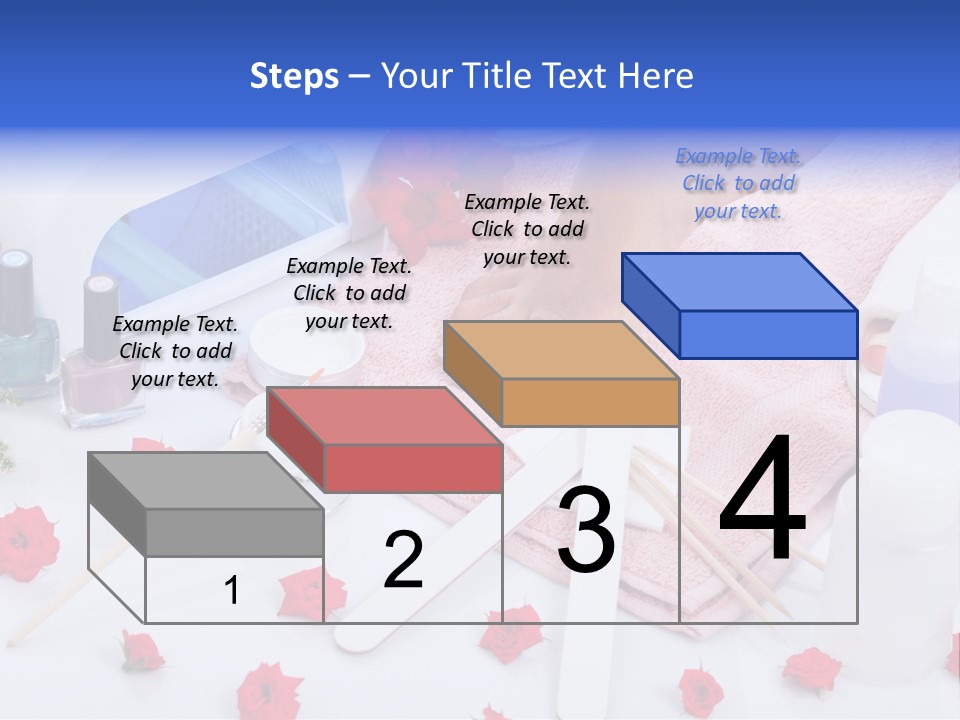 Steps – Your Title Text Here

Example Text. Click to add your text.

Example Text. Click to add your text.

Example Text. Click to add your text.

Example Text. Click to add your text.

1

2

3

4